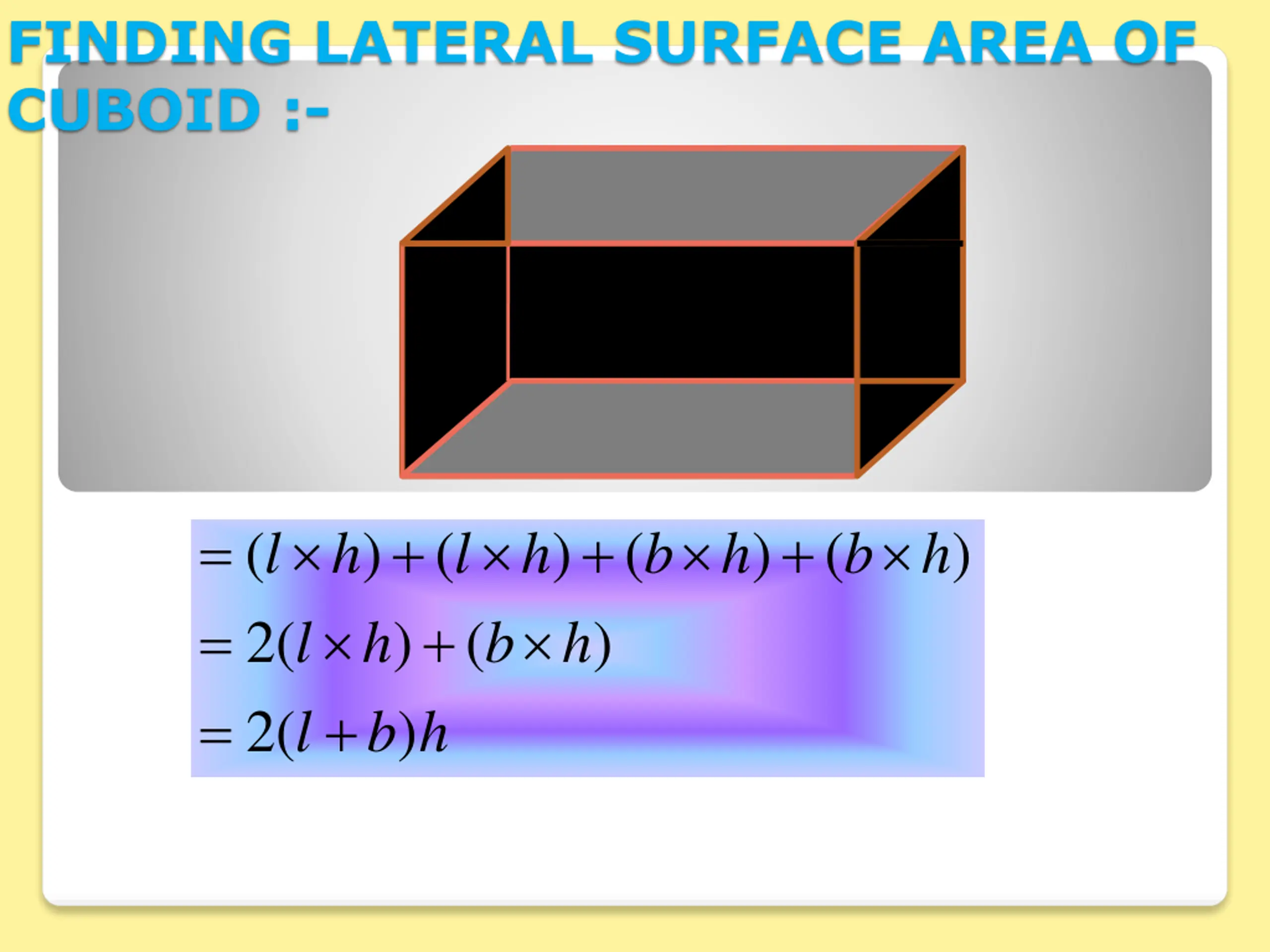 FINDING LATERAL SURFACE AREA OF CUBOID :-

$= (l \times h) + (l \times h) + (b \times h) + (b \times h)$

$= 2(l \times h) + (b \times h)$

$= 2(l + b)h$